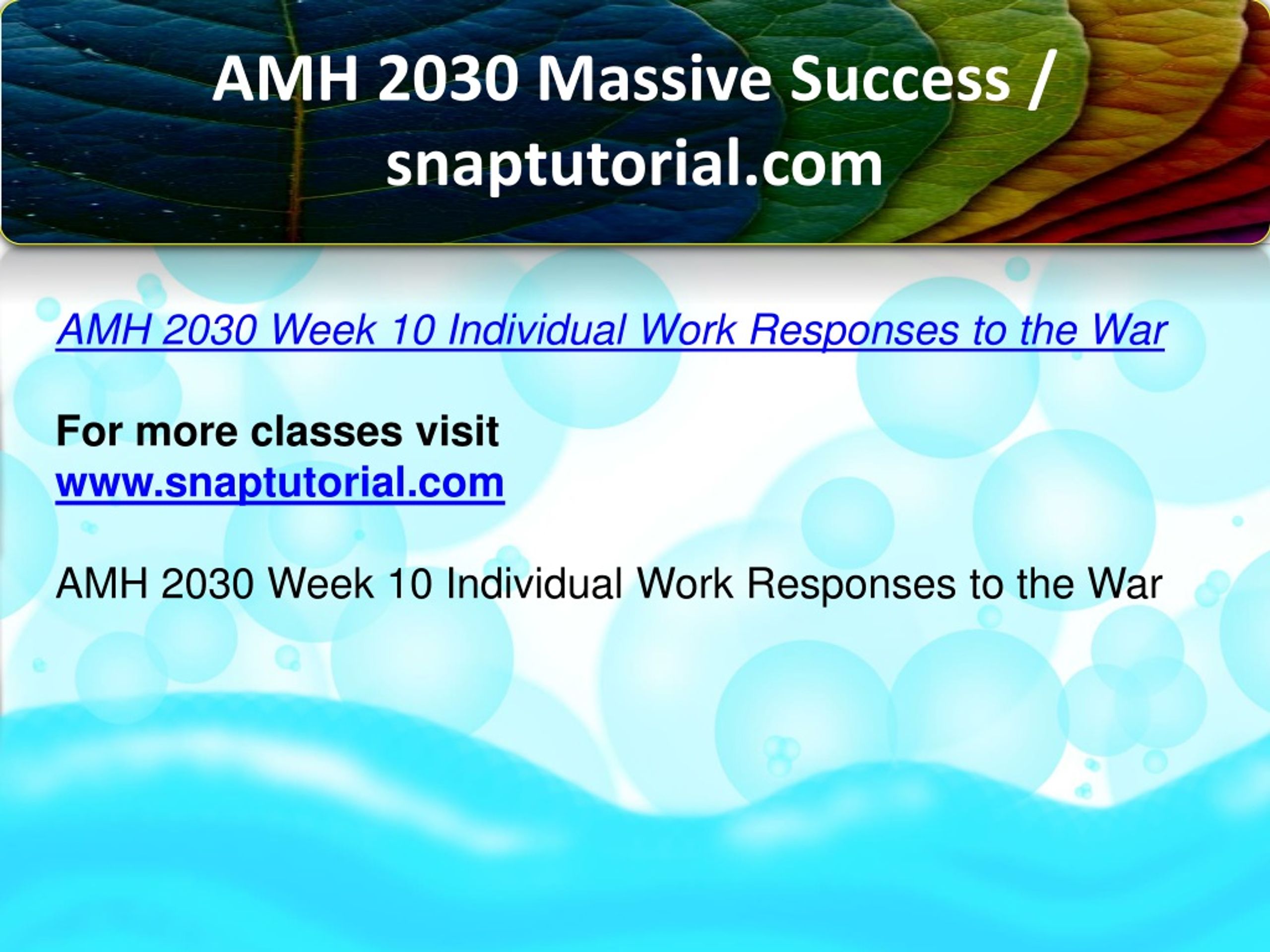 AMH 2030 Massive Success / snaptutorial.com

AMH 2030 Week 10 Individual Work Responses to the War

For more classes visit
www.snaptutorial.com

AMH 2030 Week 10 Individual Work Responses to the War